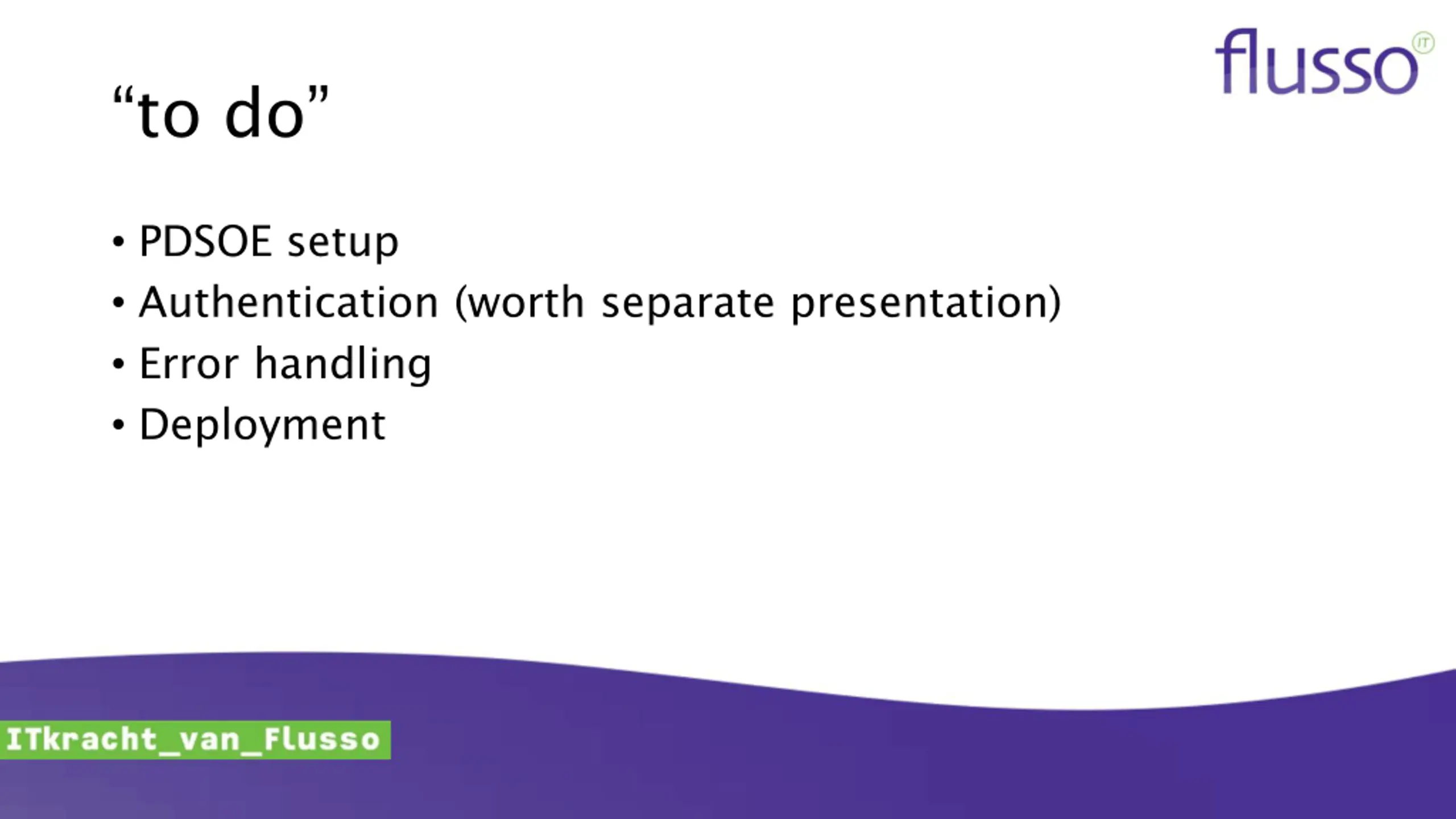 flusso IT

“to do”

• PDSOE setup
• Authentication (worth separate presentation)
• Error handling
• Deployment

ITkracht_van_Flusso